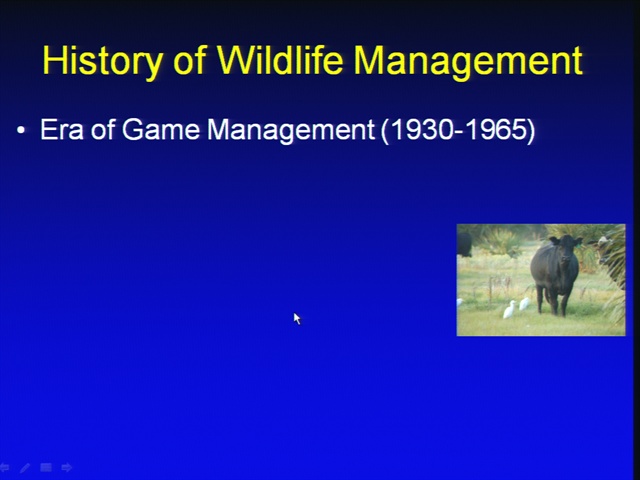 History of Wildlife Management

• Era of Game Management (1930-1965)